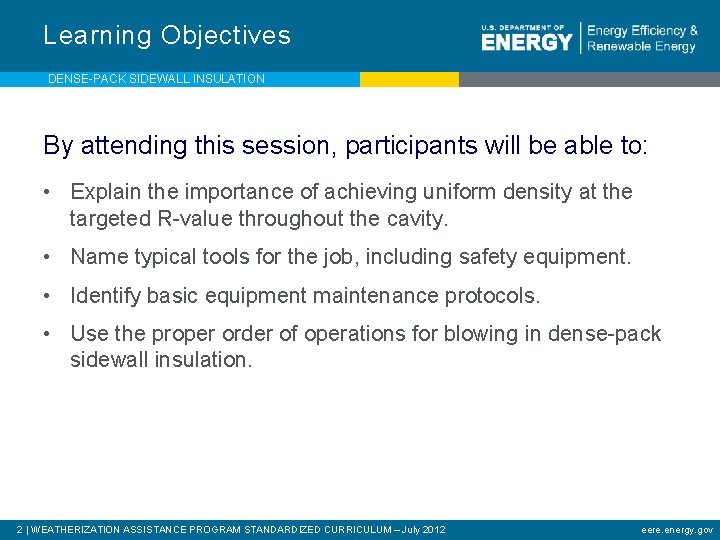 Learning Objectives

U.S. DEPARTMENT OF ENERGY | Energy Efficiency & Renewable Energy

DENSE-PACK SIDEWALL INSULATION

By attending this session, participants will be able to:

• Explain the importance of achieving uniform density at the targeted R-value throughout the cavity.

• Name typical tools for the job, including safety equipment.

• Identify basic equipment maintenance protocols.

• Use the proper order of operations for blowing in dense-pack sidewall insulation.

2 | WEATHERIZATION ASSISTANCE PROGRAM STANDARDIZED CURRICULUM – July 2012

eere.energy.gov